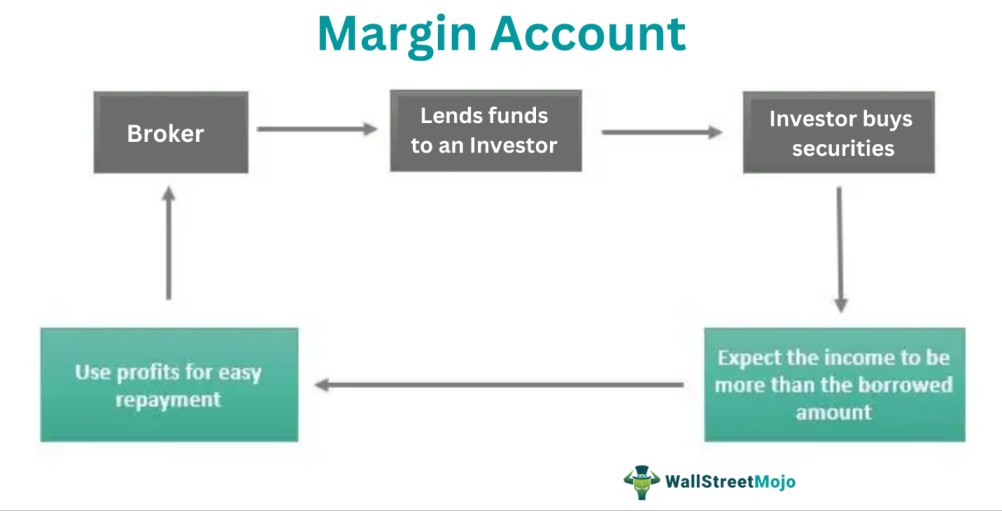 Margin Account

Broker

Lends funds to an Investor

Investor buys securities

Expect the income to be more than the borrowed amount

Use profits for easy repayment

WallStreetMojo